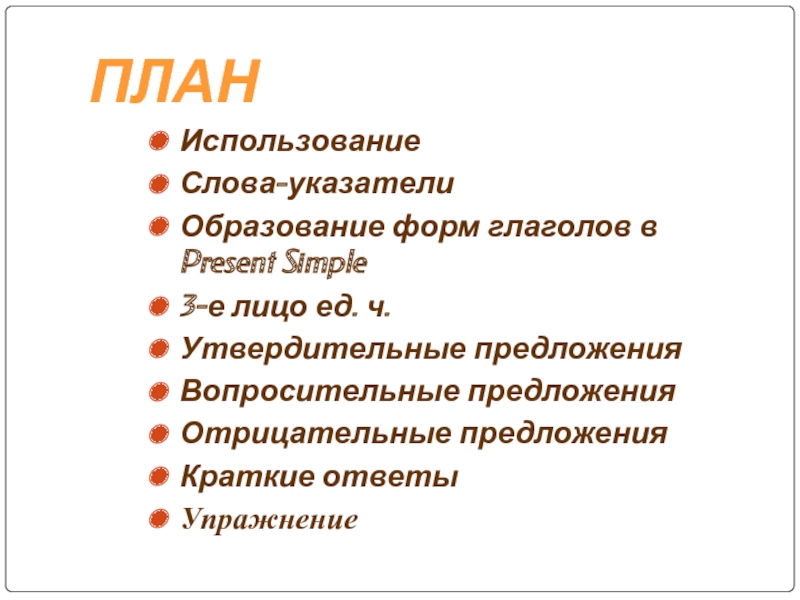 ПЛАН

Использование

Слова-указатели

Образование форм глаголов в Present Simple

3-е лицо ед. ч.

Утвердительные предложения

Вопросительные предложения

Отрицательные предложения

Краткие ответы

Упражнение